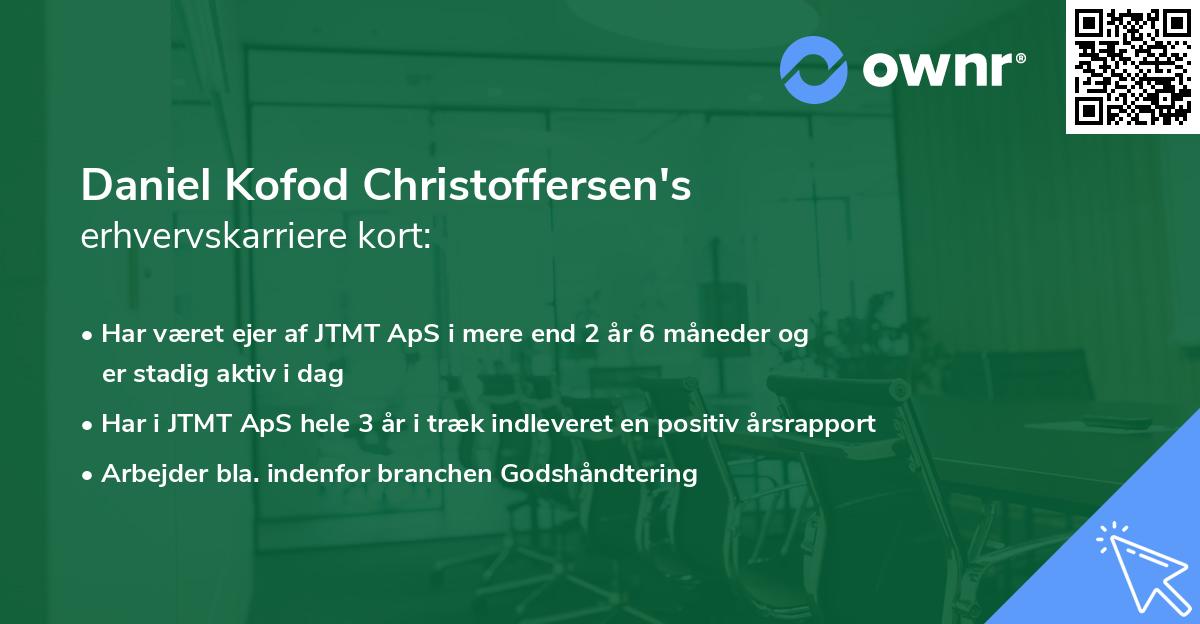 ownr®

Daniel Kofod Christoffersen's
erhvervskarriere kort:

• Har været ejer af JTMT ApS i mere end 2 år 6 måneder og er stadig aktiv i dag
• Har i JTMT ApS hele 3 år i træk indleveret en positiv årsrapport
• Arbejder bla. indenfor branchen Godshåndtering